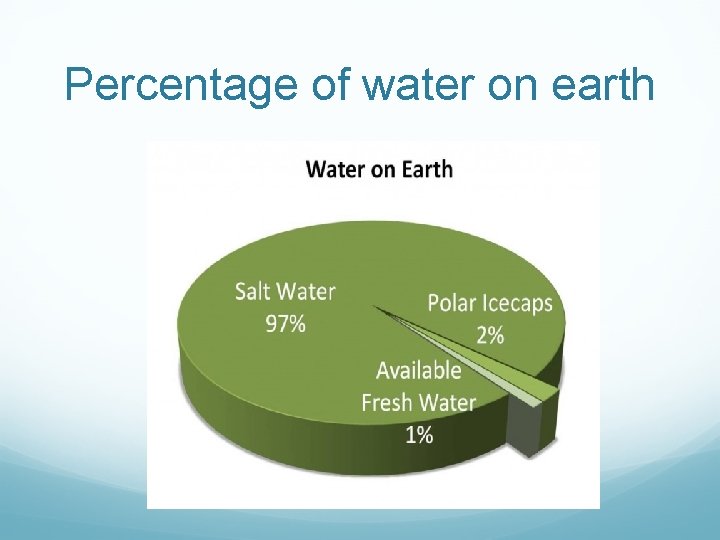 Percentage of water on earth

Water on Earth

Salt Water
97%

Polar Icecaps
2%

Available
Fresh Water
1%